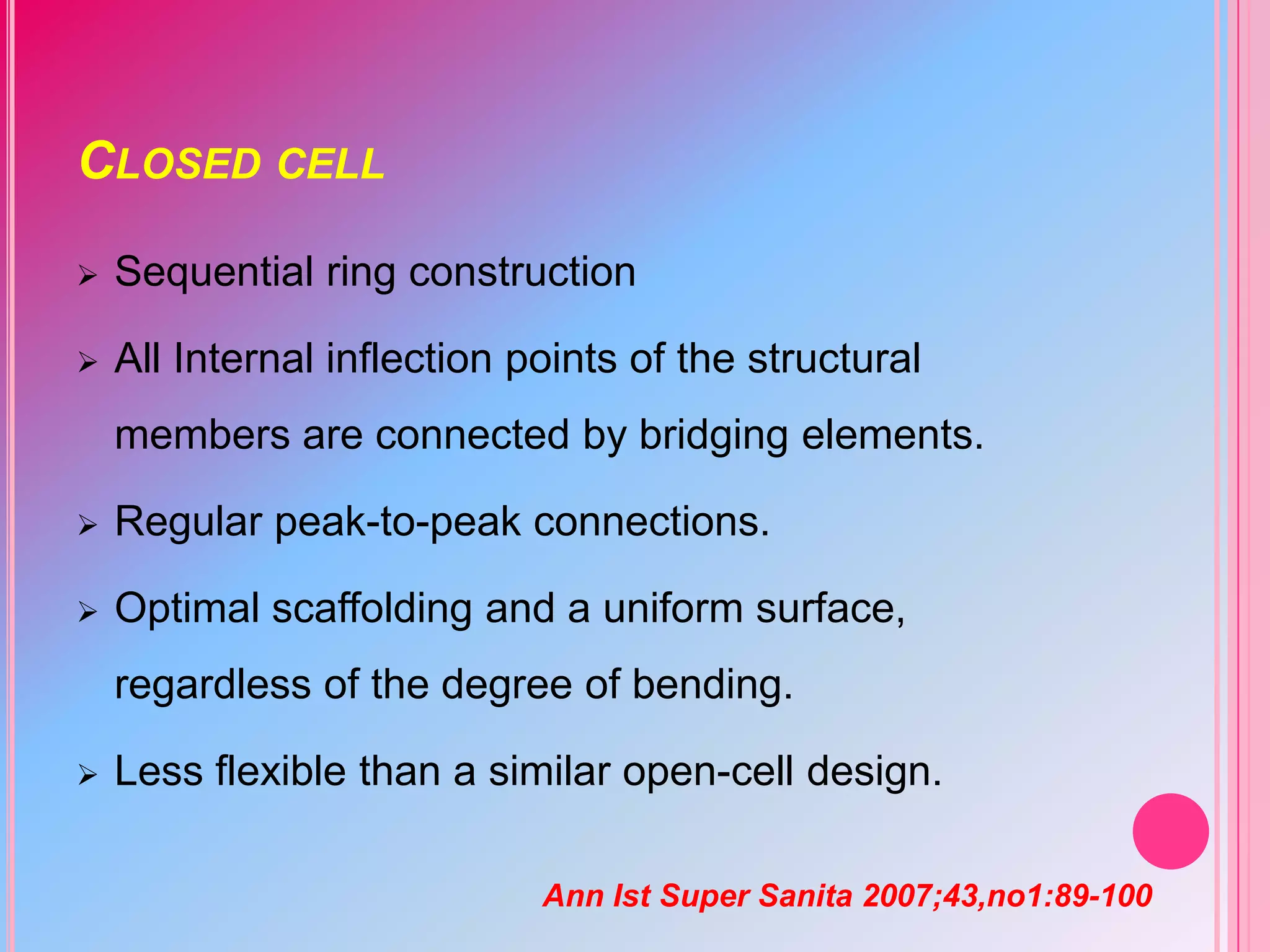 CLOSED CELL

➢ Sequential ring construction

➢ All Internal inflection points of the structural members are connected by bridging elements.

➢ Regular peak-to-peak connections.

➢ Optimal scaffolding and a uniform surface, regardless of the degree of bending.

➢ Less flexible than a similar open-cell design.

Ann Ist Super Sanita 2007;43,no1:89-100